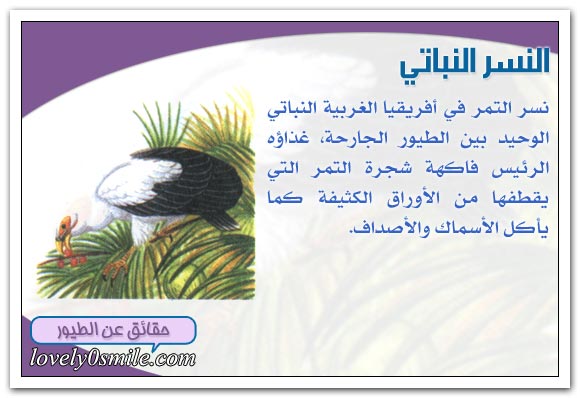 النسر النباتي

نسر التمر في أفريقيا الغربية النباتي الوحيد بين الطيور الجارحة، غذاؤه الرئيس فاكهة شجرة التمر التي يقطفها من الأوراق الكثيفة كما يأكل الأسماك والأصداف.

حقائق عن الطيور

lovely0smile.com